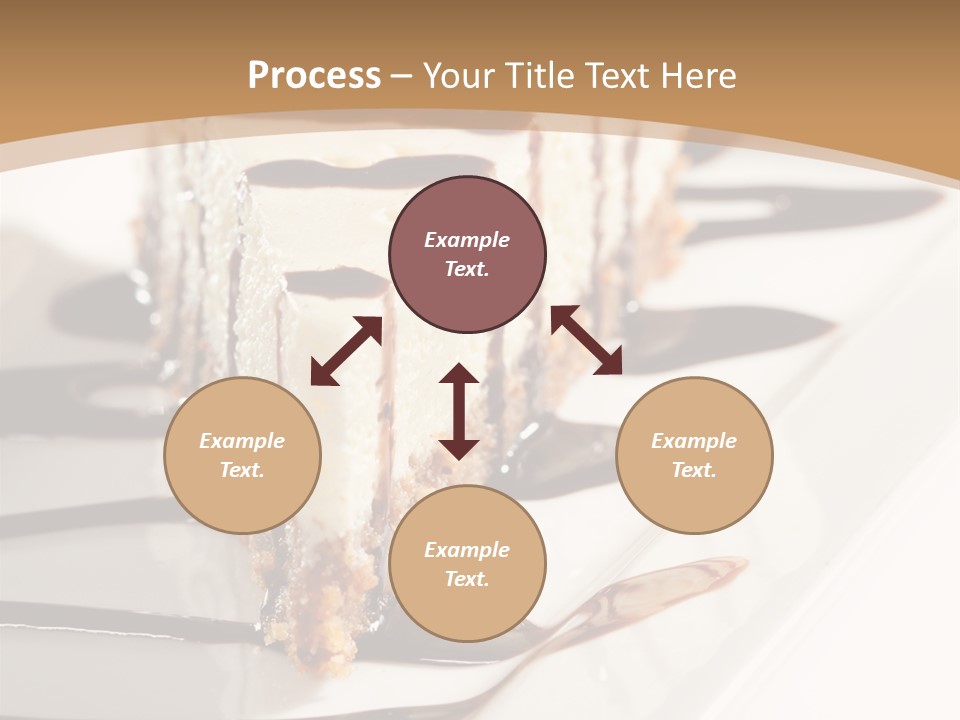 Process – Your Title Text Here

Example Text.

Example Text.

Example Text.

Example Text.